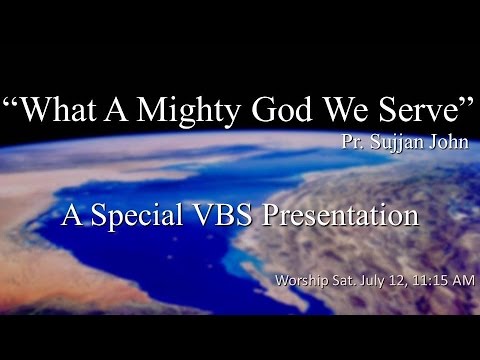 “What A Mighty God We Serve”
Pr. Sujjan John

A Special VBS Presentation

Worship Sat. July 12, 11:15 AM